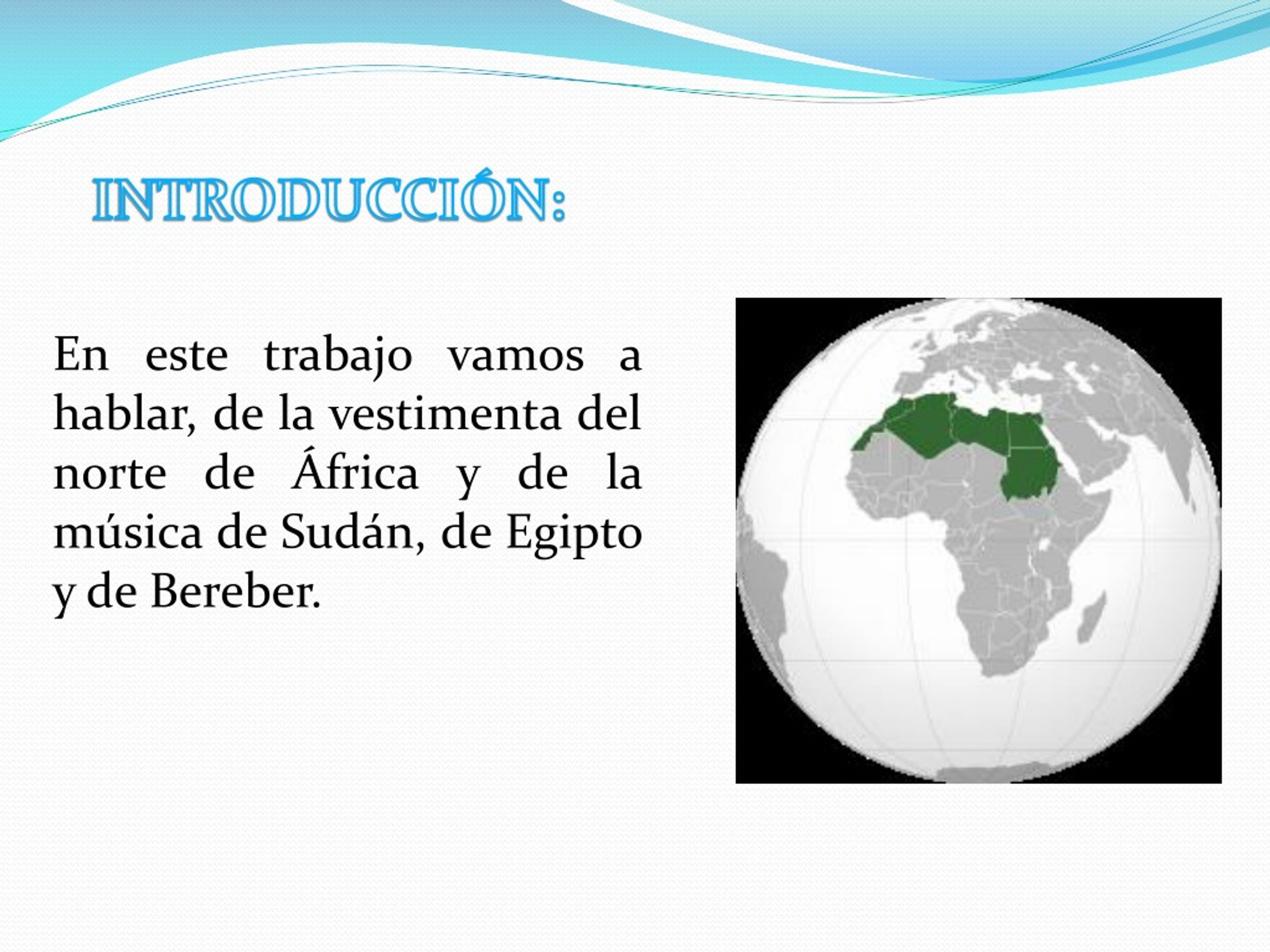 INTRODUCCIÓN:

En este trabajo vamos a hablar, de la vestimenta del norte de África y de la música de Sudán, de Egipto y de Bereber.